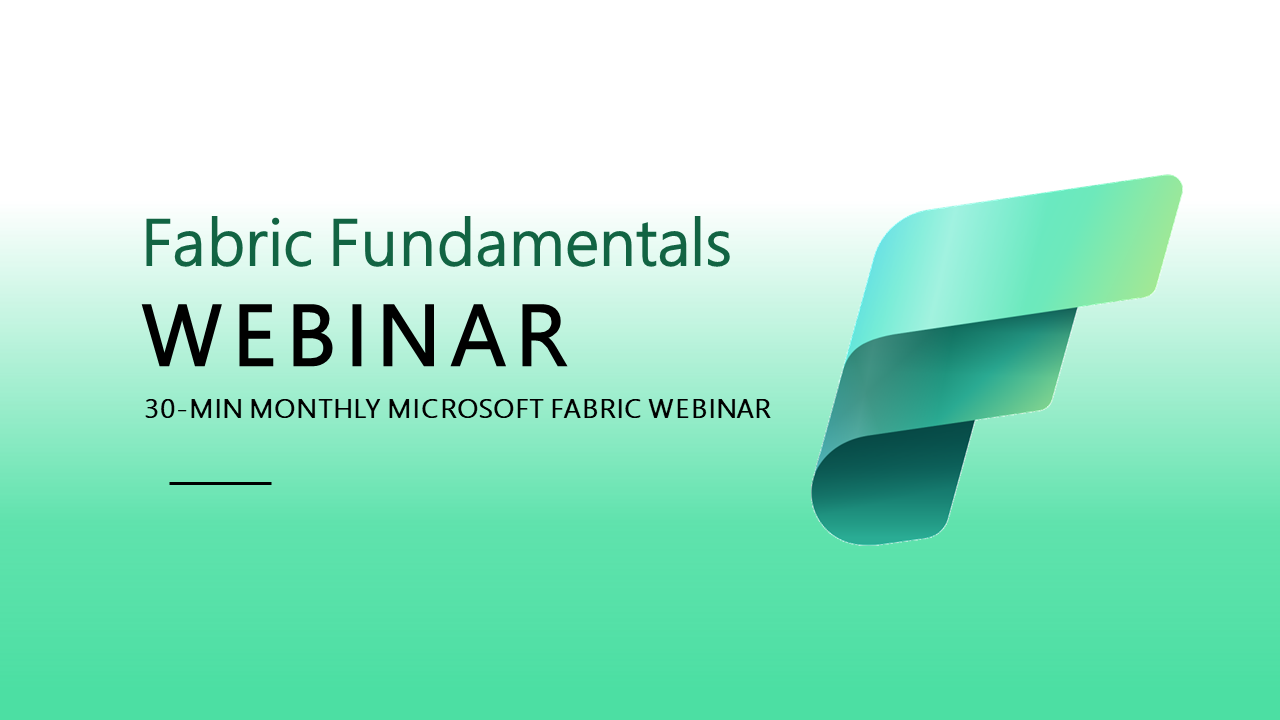 Fabric Fundamentals
WEBINAR
30-MIN MONTHLY MICROSOFT FABRIC WEBINAR